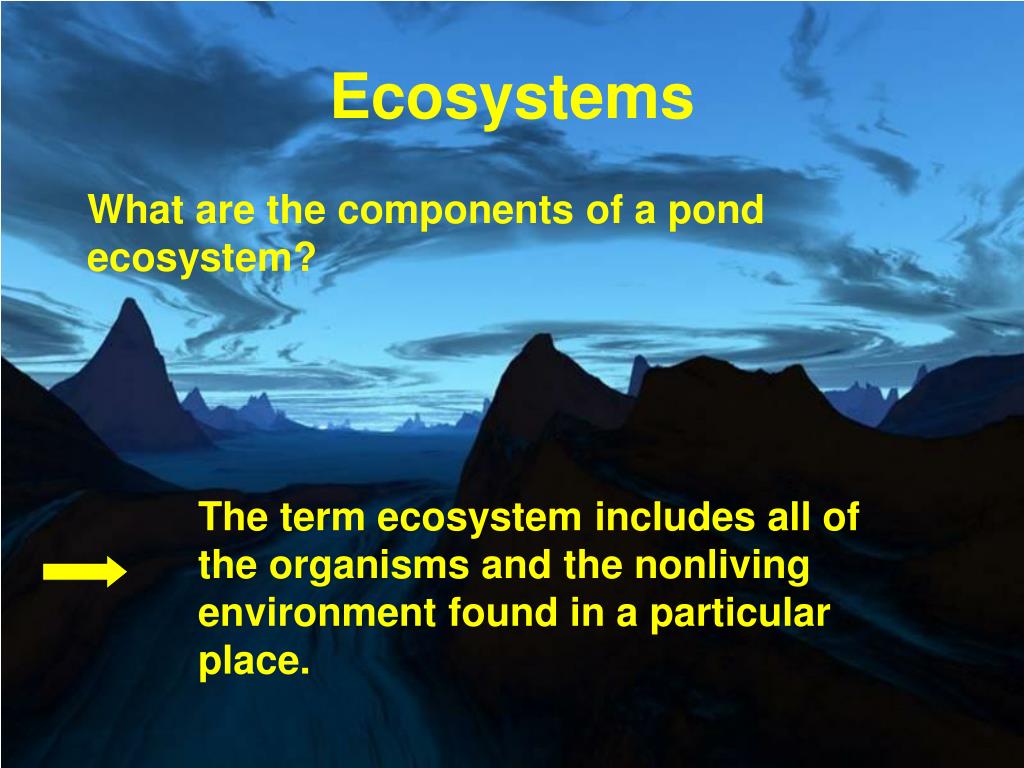 Ecosystems

What are the components of a pond ecosystem?

The term ecosystem includes all of the organisms and the nonliving environment found in a particular place.